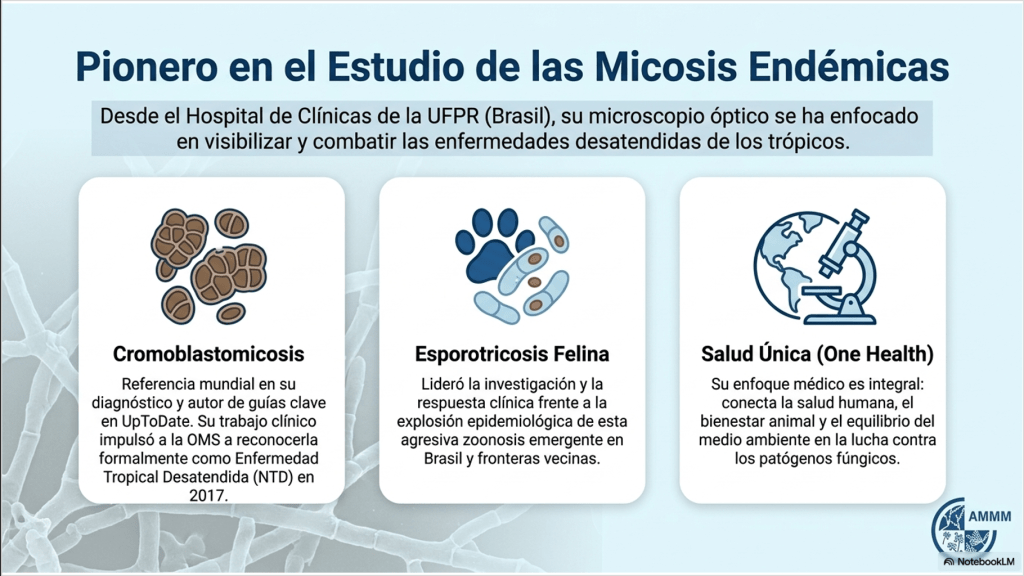 Pionero en el Estudio de las Micosis Endémicas

Desde el Hospital de Clínicas de la UFPR (Brasil), su microscopio óptico se ha enfocado en visibilizar y combatir las enfermedades desatendidas de los trópicos.

Cromoblastomicosis

Referencia mundial en su diagnóstico y autor de guías clave en UpToDate. Su trabajo clínico impulsó a la OMS a reconocerla formalmente como Enfermedad Tropical Desatendida (NTD) en 2017.

Esporotricosis Felina

Lideró la investigación y la respuesta clínica frente a la explosión epidemiológica de esta agresiva zoonosis emergente en Brasil y fronteras vecinas.

Salud Única (One Health)

Su enfoque médico es integral: conecta la salud humana, el bienestar animal y el equilibrio del medio ambiente en la lucha contra los patógenos fúngicos.

AMMM

NotebookLM